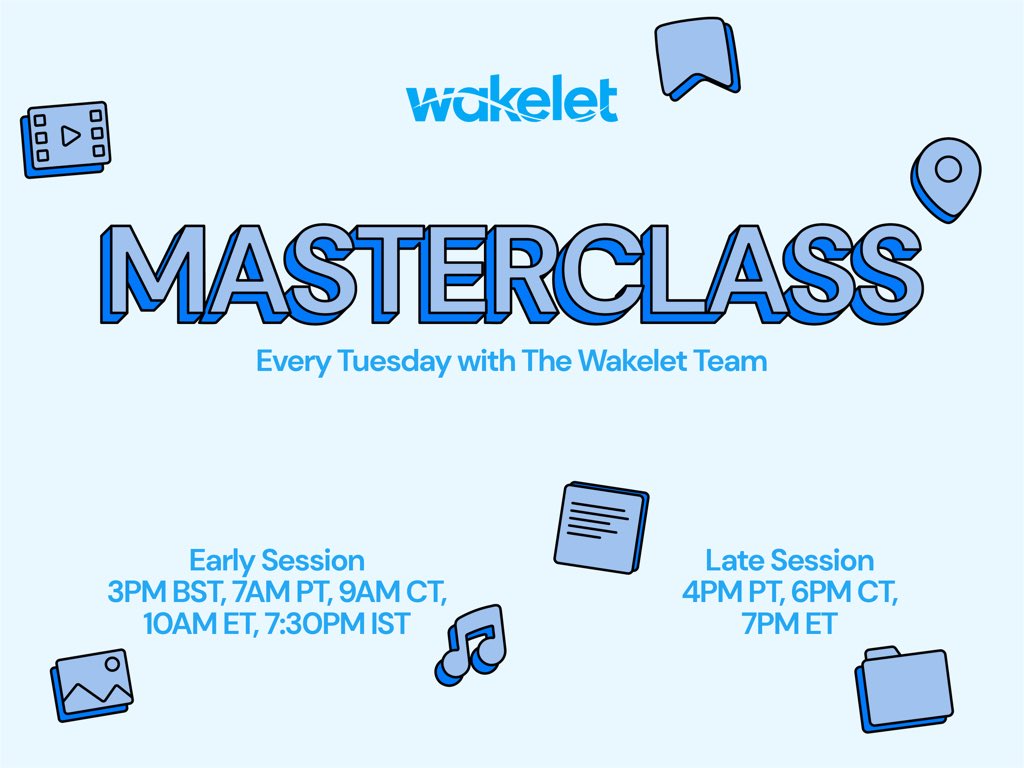 wakelet

MASTERCLASS

Every Tuesday with The Wakelet Team

Early Session
3PM BST, 7AM PT, 9AM CT,
10AM ET, 7:30PM IST

Late Session
4PM PT, 6PM CT,
7PM ET